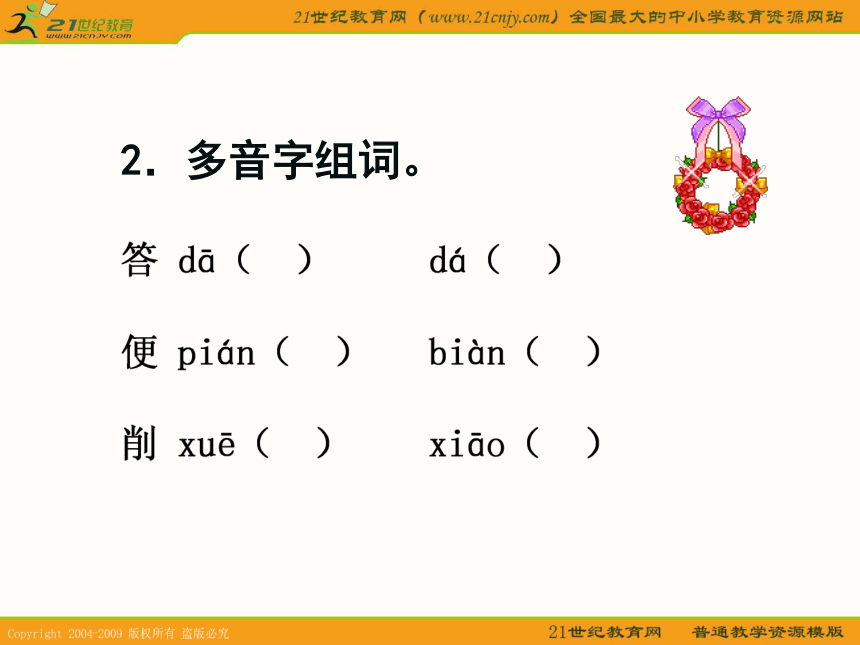 21世纪教育
www.21cnjy.com

21世纪教育网（www.21cnjy.com）全国最大的中小学教育资源网站

2. 多音字组词。

答 dā（ ） dá（ ）

便 pián（ ） biàn（ ）

削 xuē（ ） xiāo（ ）

Copyright 2004-2009 版权所有 盗版必究

21世纪教育网 普通教学资源模版